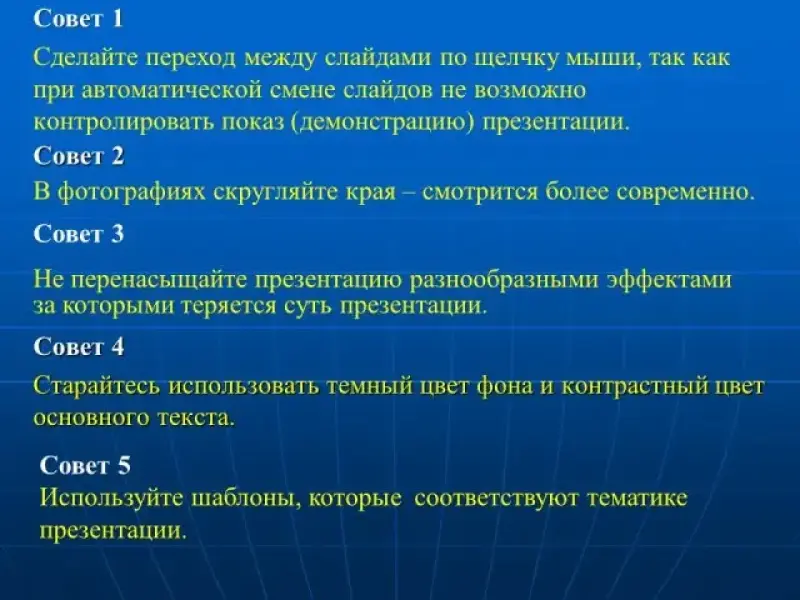 Совет 1
Сделайте переход между слайдами по щелчку мыши, так как при автоматической смене слайдов не возможно контролировать показ (демонстрацию) презентации.

Совет 2
В фотографиях скругляйте края – смотрится более современно.

Совет 3
Не перенасыщайте презентацию разнообразными эффектами за которыми теряется суть презентации.

Совет 4
Старайтесь использовать темный цвет фона и контрастный цвет основного текста.

Совет 5
Используйте шаблоны, которые соответствуют тематике презентации.